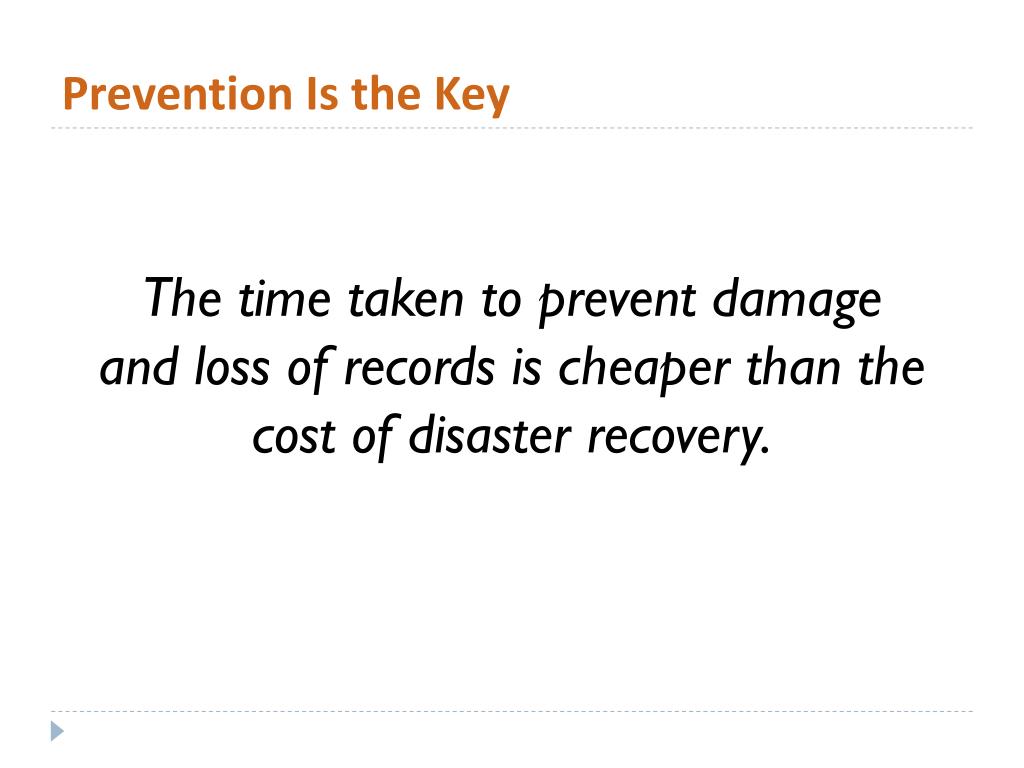 Prevention Is the Key

The time taken to prevent damage and loss of records is cheaper than the cost of disaster recovery.